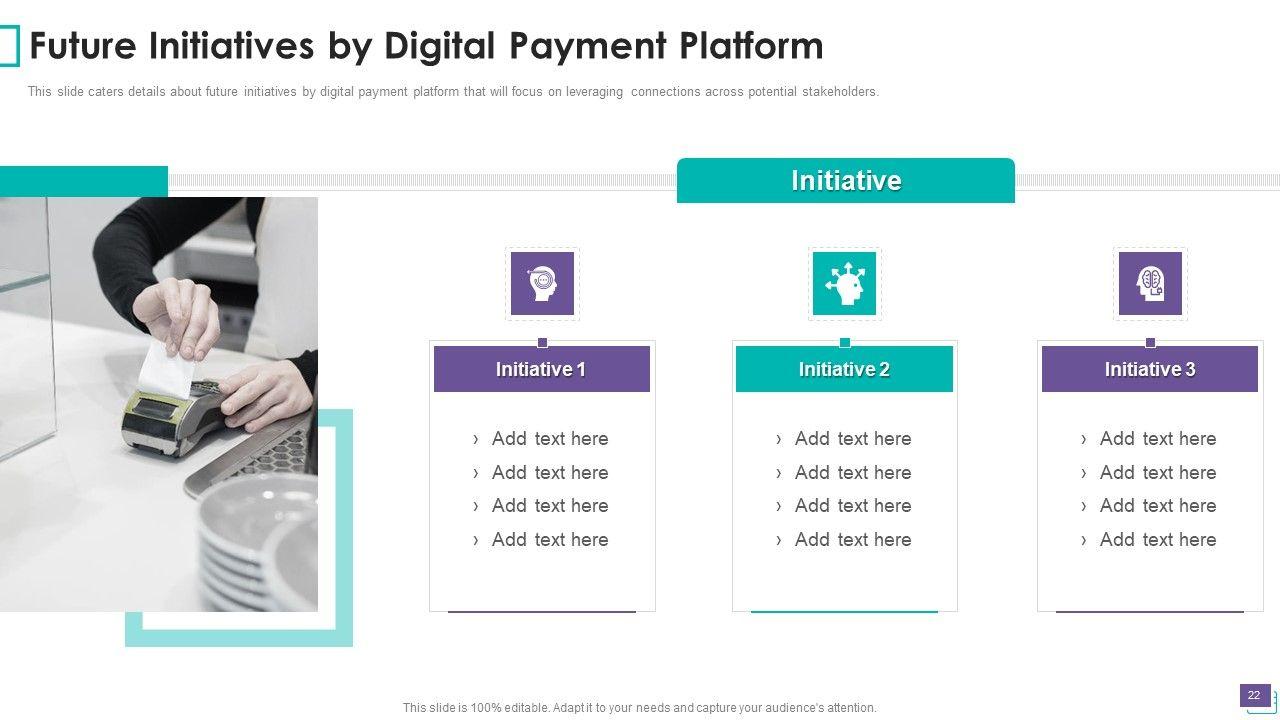 Future Initiatives by Digital Payment Platform

This slide caters details about future initiatives by digital payment platform that will focus on leveraging connections across potential stakeholders.

Initiative

Initiative 1
› Add text here
› Add text here
› Add text here
› Add text here

Initiative 2
› Add text here
› Add text here
› Add text here
› Add text here

Initiative 3
› Add text here
› Add text here
› Add text here
› Add text here

This slide is 100% editable. Adapt it to your needs and capture your audience's attention.

22